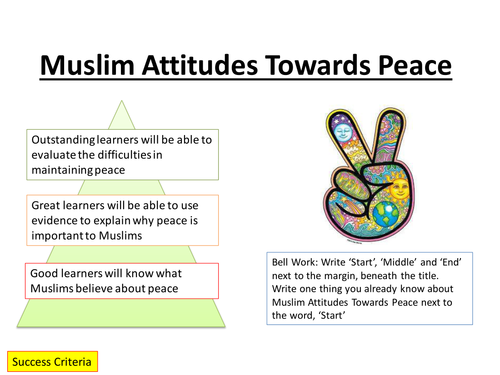 Muslim Attitudes Towards Peace

Outstanding learners will be able to evaluate the difficulties in maintaining peace

Great learners will be able to use evidence to explain why peace is important to Muslims

Good learners will know what Muslims believe about peace

Bell Work: Write 'Start', 'Middle' and 'End' next to the margin, beneath the title. Write one thing you already know about Muslim Attitudes Towards Peace next to the word, 'Start'

Success Criteria